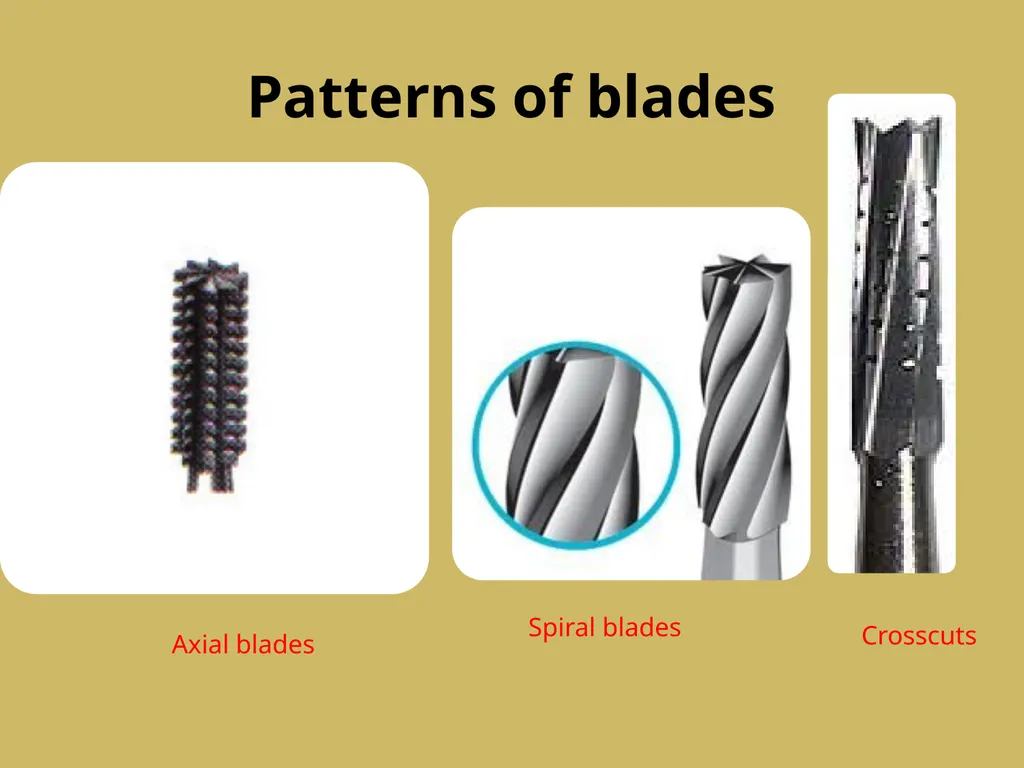 Patterns of blades

Axial blades

Spiral blades

Crosscuts